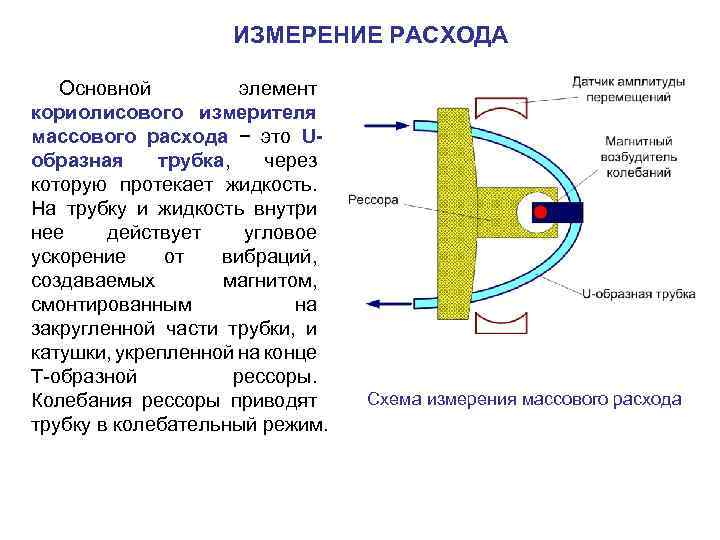 ИЗМЕРЕНИЕ РАСХОДА

Основной элемент кориолисового измерителя массового расхода − это U-образная трубка, через которую протекает жидкость. На трубку и жидкость внутри нее действует угловое ускорение от вибраций, создаваемых магнитом, смонтированным на закругленной части трубки, и катушки, укрепленной на конце Т-образной рессоры. Колебания рессоры приводят трубку в колебательный режим.

Датчик амплитуды перемещений

Магнитный возбудитель колебаний

Рессора

U-образная трубка

Схема измерения массового расхода